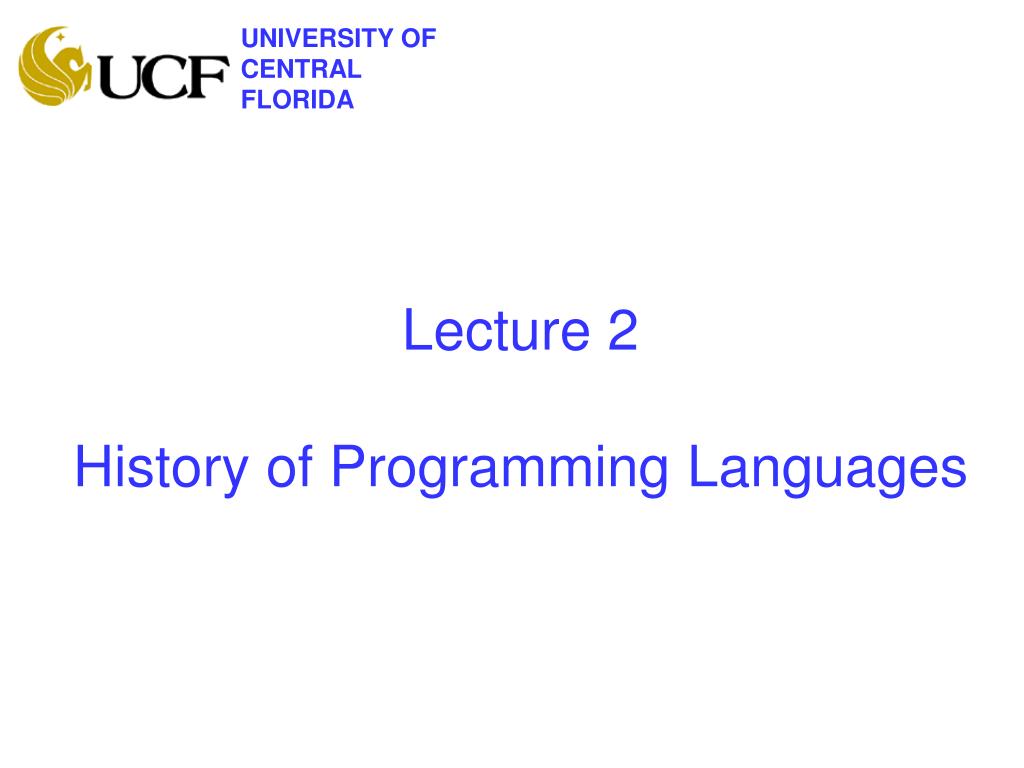 UCF

UNIVERSITY OF CENTRAL FLORIDA

Lecture 2

History of Programming Languages